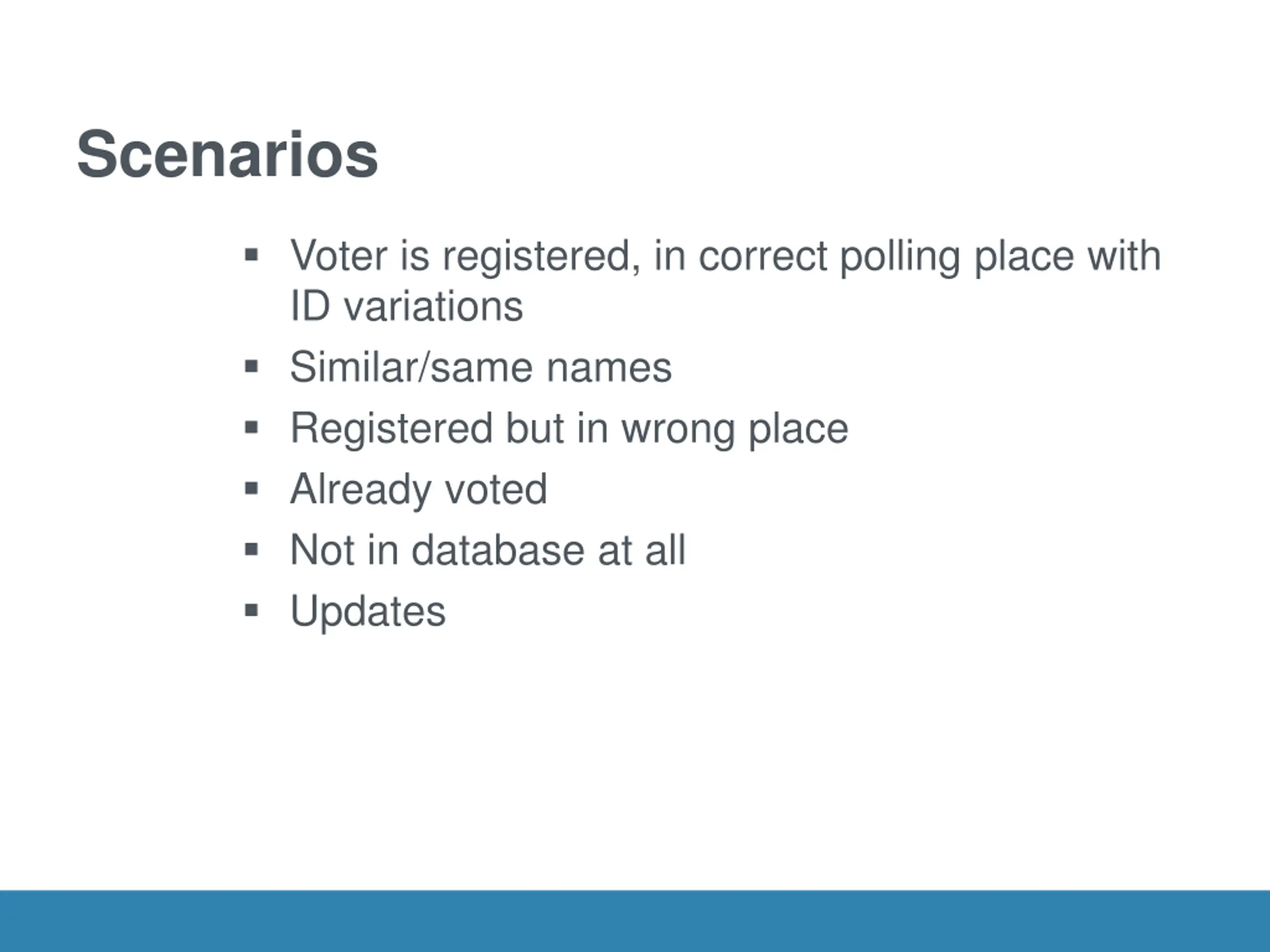 Scenarios

▪ Voter is registered, in correct polling place with ID variations
▪ Similar/same names
▪ Registered but in wrong place
▪ Already voted
▪ Not in database at all
▪ Updates